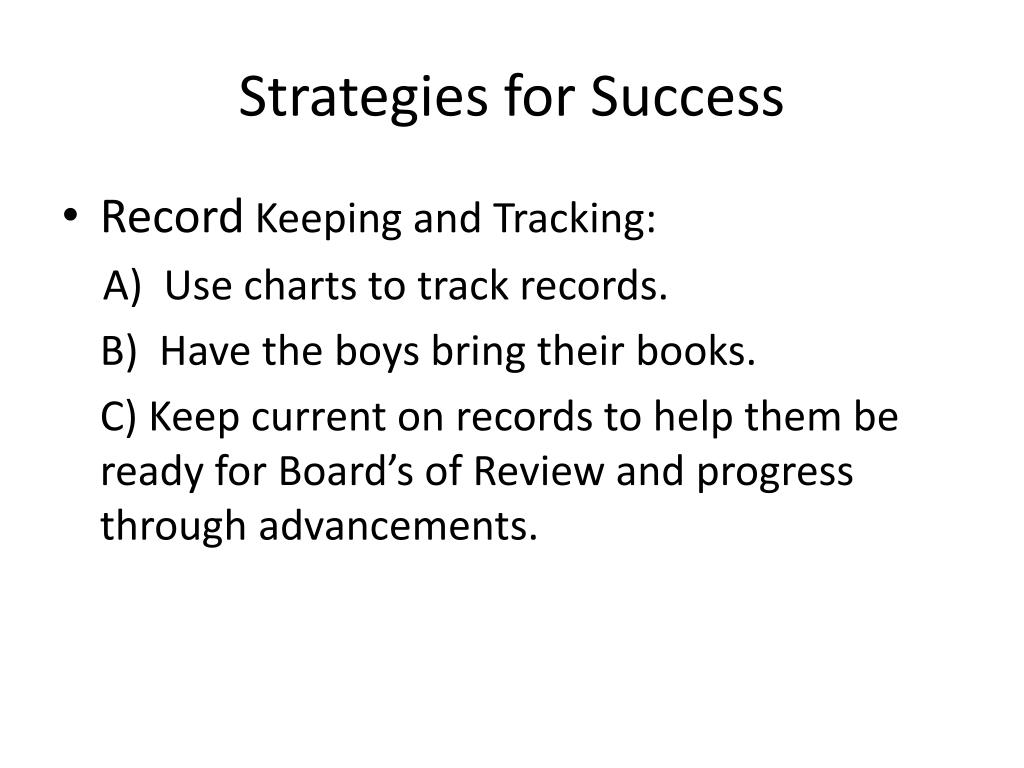 Strategies for Success

• Record Keeping and Tracking:

A) Use charts to track records.

B) Have the boys bring their books.

C) Keep current on records to help them be ready for Board’s of Review and progress through advancements.